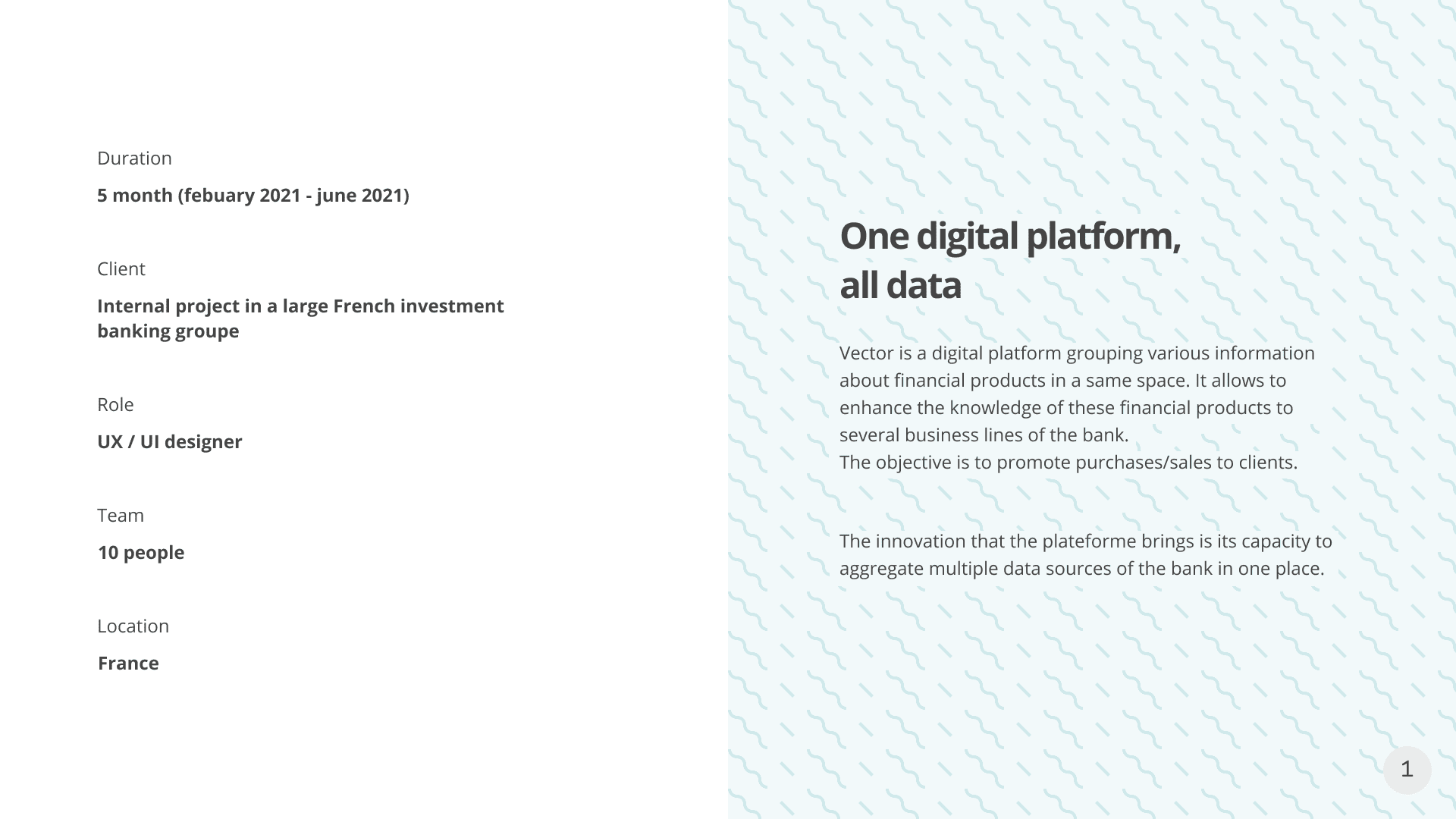 Duration

5 month (febuary 2021 - june 2021)

Client

Internal project in a large French investment banking groupe

Role

UX / UI designer

Team

10 people

Location

France

One digital platform, all data

Vector is a digital platform grouping various information about financial products in a same space. It allows to enhance the knowledge of these financial products to several business lines of the bank.
The objective is to promote purchases/sales to clients.

The innovation that the plateforme brings is its capacity to aggregate multiple data sources of the bank in one place.

1